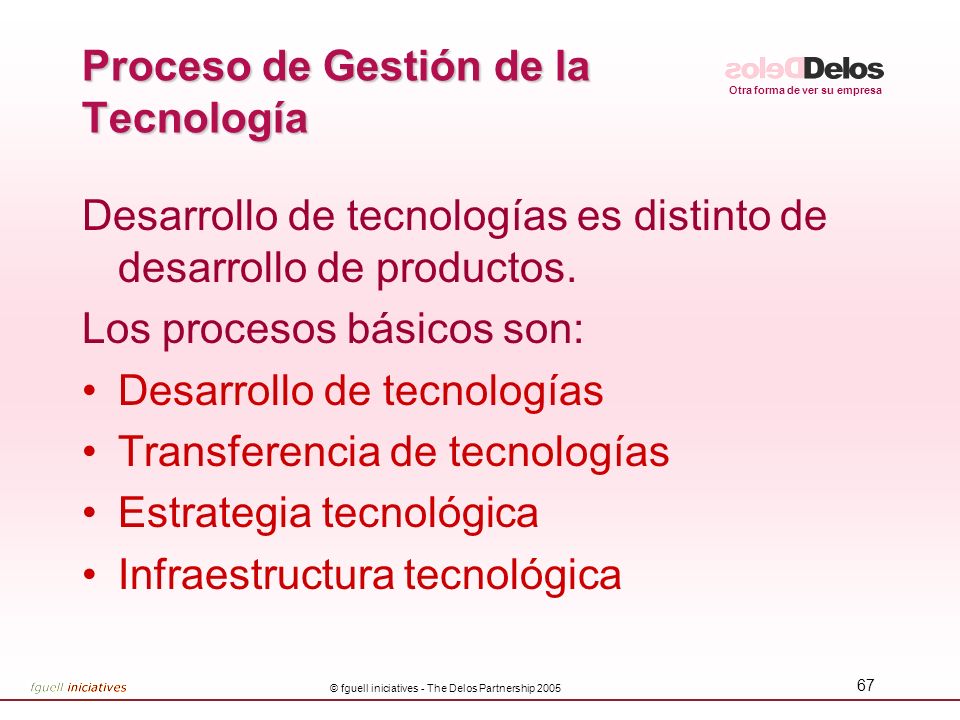 Proceso de Gestión de la Tecnología

Delos
Otra forma de ver su empresa

Desarrollo de tecnologías es distinto de desarrollo de productos.

Los procesos básicos son:

• Desarrollo de tecnologías
• Transferencia de tecnologías
• Estrategia tecnológica
• Infraestructura tecnológica

fguell iniciatives

© fguell iniciatives - The Delos Partnership 2005

67